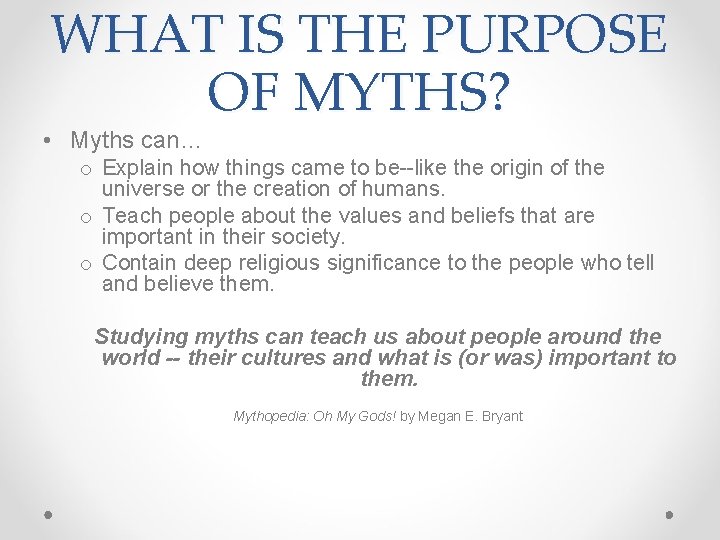 WHAT IS THE PURPOSE OF MYTHS?

• Myths can…
  o Explain how things came to be--like the origin of the universe or the creation of humans.
  o Teach people about the values and beliefs that are important in their society.
  o Contain deep religious significance to the people who tell and believe them.

Studying myths can teach us about people around the world -- their cultures and what is (or was) important to them.

Mythopedia: Oh My Gods! by Megan E. Bryant